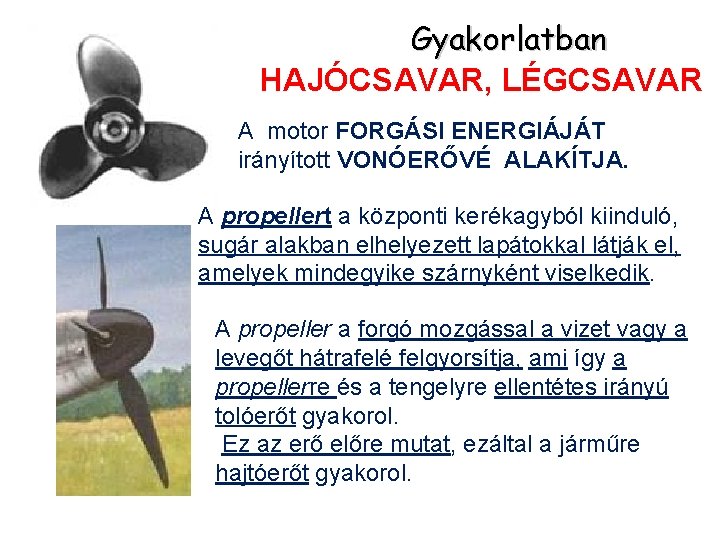 Gyakorlatban
HAJÓCSAVAR, LÉGCSAVAR

A motor FORGÁSI ENERGIÁJÁT irányított VONÓERŐVÉ ALAKÍTJA.

A propellert a központi kerékagyból kiinduló, sugár alakban elhelyezett lapátokkal látják el, amelyek mindegyike szárnyként viselkedik.

A propeller a forgó mozgással a vizet vagy a levegőt hátrafelé felgyorsítja, ami így a propellerre és a tengelyre ellentétes irányú tolóerőt gyakorol.
Ez az erő előre mutat, ezáltal a járműre hajtóerőt gyakorol.